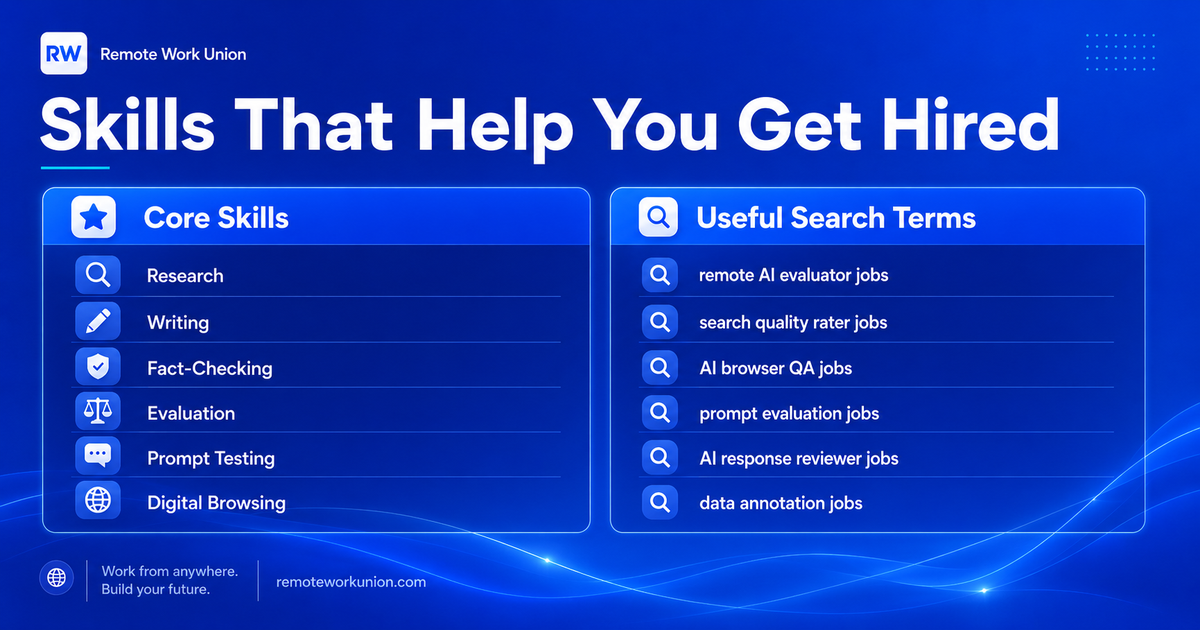 RW Remote Work Union

Skills That Help You Get Hired

Core Skills

Research

Writing

Fact-Checking

Evaluation

Prompt Testing

Digital Browsing

Useful Search Terms

remote AI evaluator jobs

search quality rater jobs

AI browser QA jobs

prompt evaluation jobs

AI response reviewer jobs

data annotation jobs

Work from anywhere.
Build your future.

remoteworkunion.com